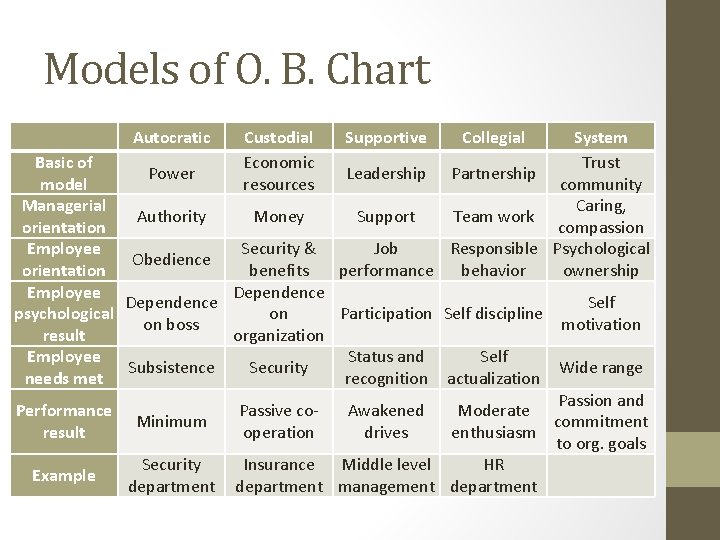 Models of O. B. Chart

|  | Autocratic | Custodial | Supportive | Collegial | System |
|---|---|---|---|---|---|
| Basic of model | Power | Economic resources | Leadership | Partnership | Trust community |
| Managerial orientation | Authority | Money | Support | Team work | Caring, compassion |
| Employee orientation | Obedience | Security & benefits | Job performance | Responsible behavior | Psychological ownership |
| Employee psychological result | Dependence on boss | Dependence on organization | Participation | Self discipline | Self motivation |
| Employee needs met | Subsistence | Security | Status and recognition | Self actualization | Wide range |
| Performance result | Minimum | Passive co-operation | Awakened drives | Moderate enthusiasm | Passion and commitment to org. goals |
| Example | Security department | Insurance department | Middle level management | HR department |  |